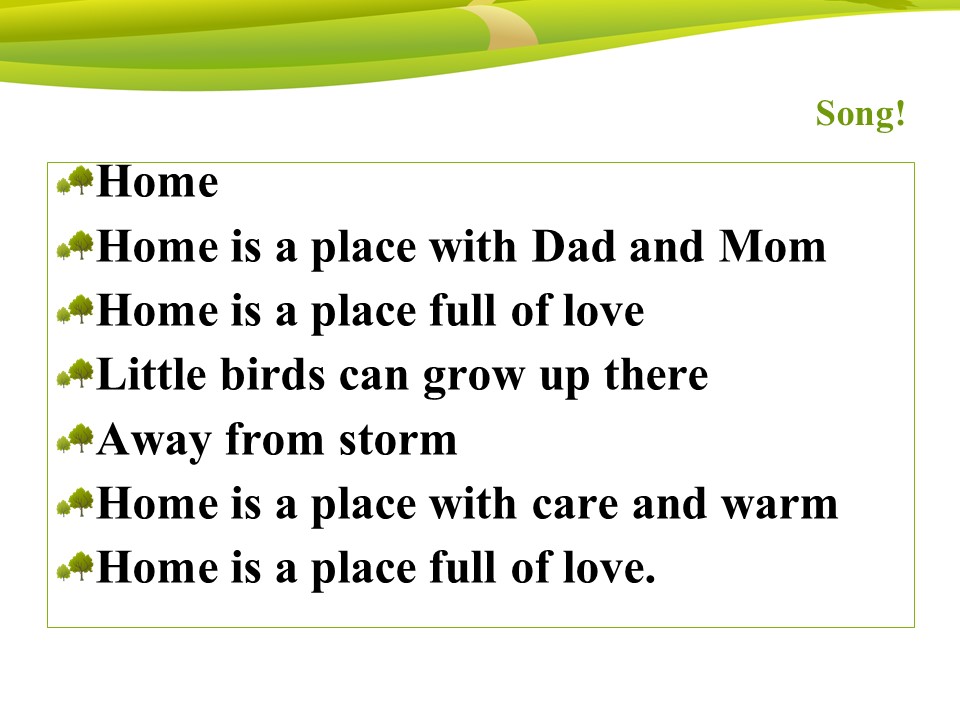 Song!

Home
Home is a place with Dad and Mom
Home is a place full of love
Little birds can grow up there
Away from storm
Home is a place with care and warm
Home is a place full of love.